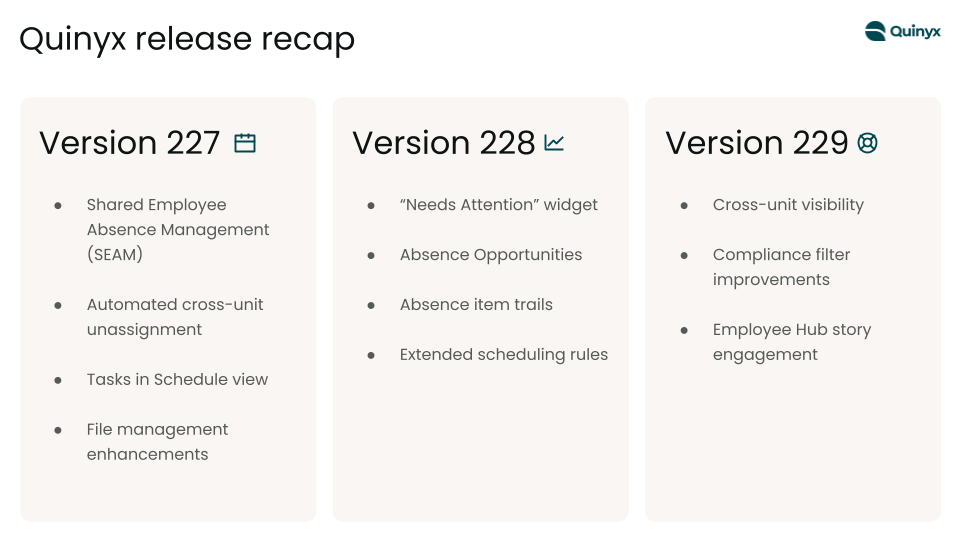 Quinyx release recap

Quinyx

Version 227

- Shared Employee Absence Management (SEAM)
- Automated cross-unit unassignment
- Tasks in Schedule view
- File management enhancements

Version 228

- “Needs Attention” widget
- Absence Opportunities
- Absence item trails
- Extended scheduling rules

Version 229

- Cross-unit visibility
- Compliance filter improvements
- Employee Hub story engagement